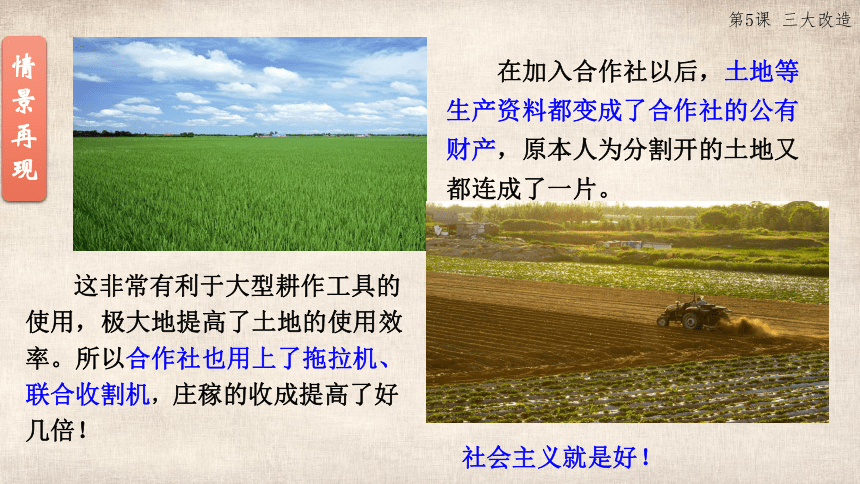 第5课 三大改造

情景再现

在加入合作社以后，土地等生产资料都变成了合作社的公有财产，原本人为分割开的土地又都连成了一片。

这非常有利于大型耕作工具的使用，极大地提高了土地的使用效率。所以合作社也用上了拖拉机、联合收割机，庄稼的收成提高了好几倍！

社会主义就是好！